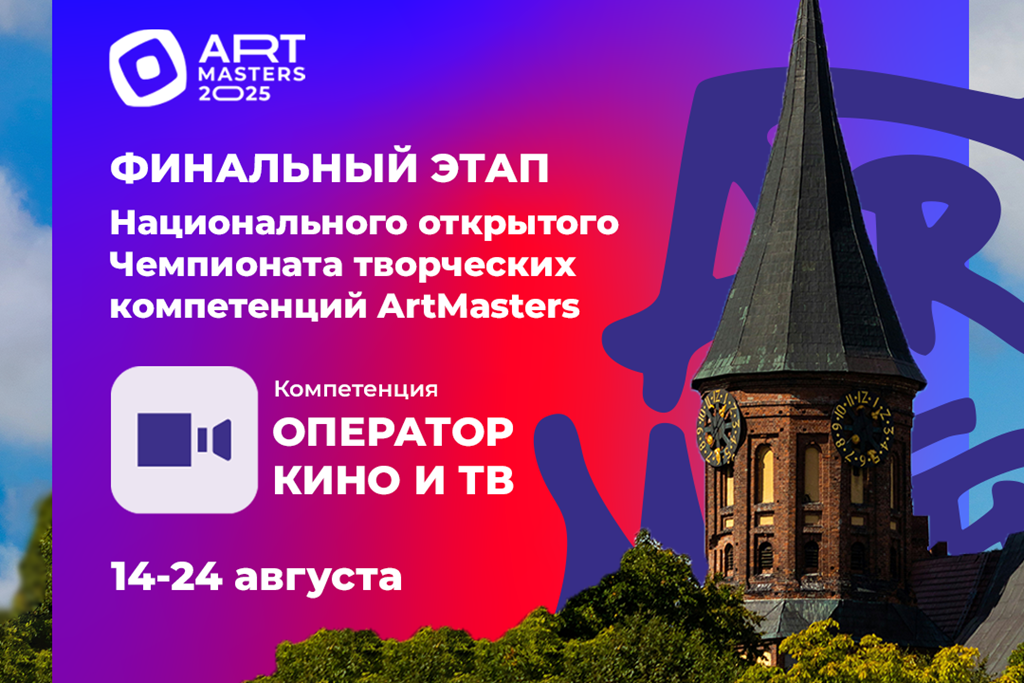 ART MASTERS 2025

ФИНАЛЬНЫЙ ЭТАП

Национального открытого Чемпионата творческих компетенций ArtMasters

Компетенция

ОПЕРАТОР КИНО И ТВ

14-24 августа